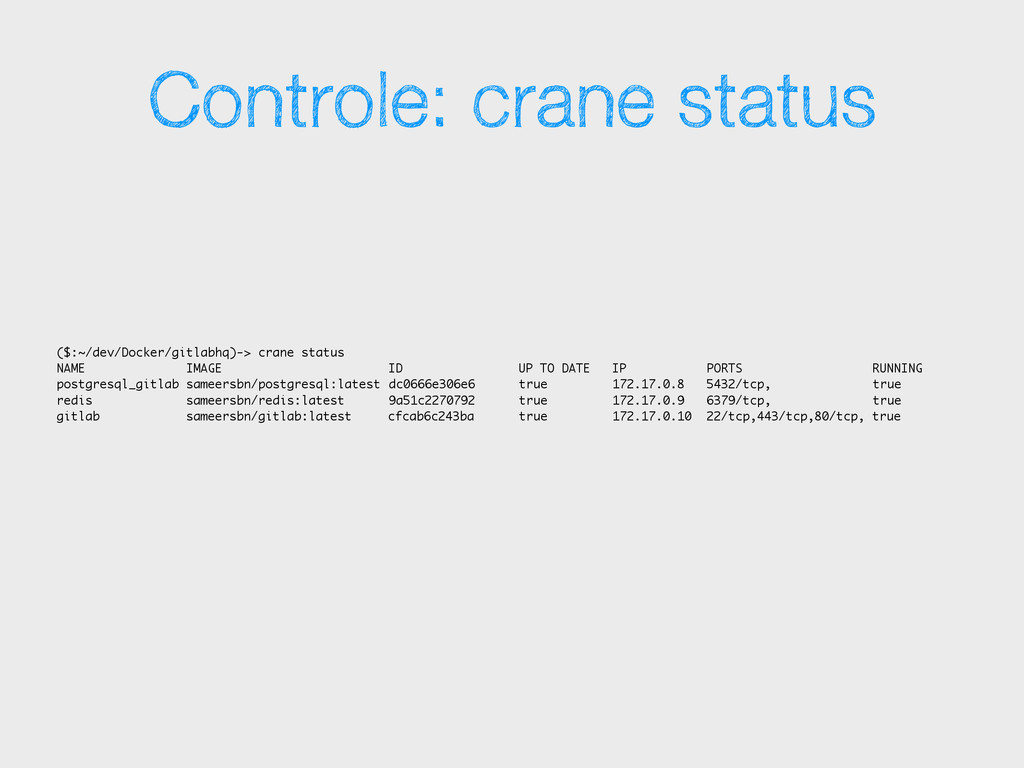 Controle: crane status

($:~/dev/Docker/gitlabhq)-> crane status

| NAME | IMAGE | ID | UP TO DATE | IP | PORTS | RUNNING |
|---|---|---|---|---|---|---|
| postgresql_gitlab | sameersbn/postgresql:latest | dc0666e306e6 | true | 172.17.0.8 | 5432/tcp, | true |
| redis | sameersbn/redis:latest | 9a51c2270792 | true | 172.17.0.9 | 6379/tcp, | true |
| gitlab | sameersbn/gitlab:latest | cfcab6c243ba | true | 172.17.0.10 | 22/tcp,443/tcp,80/tcp, | true |